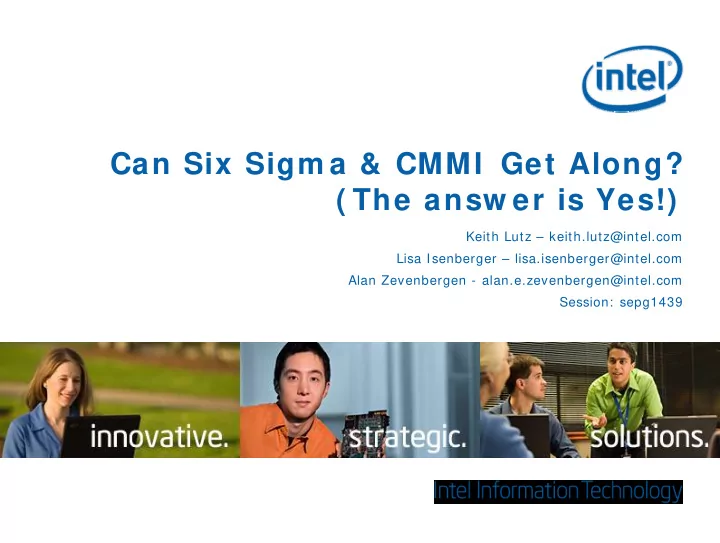 intel

Can Six Sigma & CMMI Get Along?
(The answer is Yes!)

Keith Lutz – keith.lutz@intel.com
Lisa Isenberger – lisa.isenberger@intel.com
Alan Zevenbergen - alan.e.zevenbergen@intel.com
Session: sepg1439

innovative. strategic. solutions.

Intel Information Technology